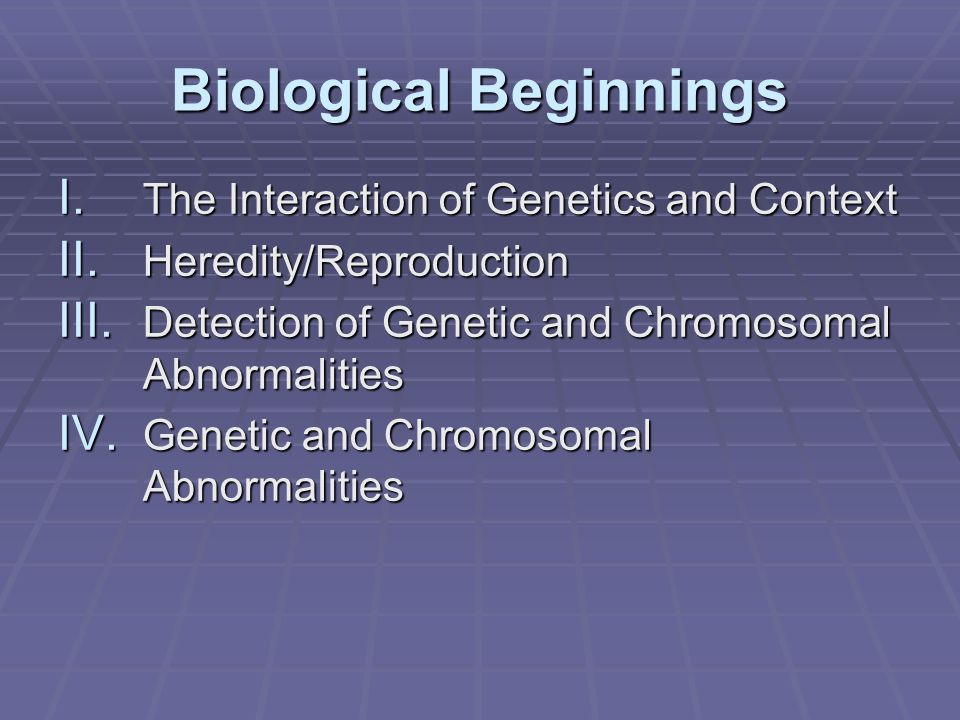 Biological Beginnings

I. The Interaction of Genetics and Context
II. Heredity/Reproduction
III. Detection of Genetic and Chromosomal Abnormalities
IV. Genetic and Chromosomal Abnormalities